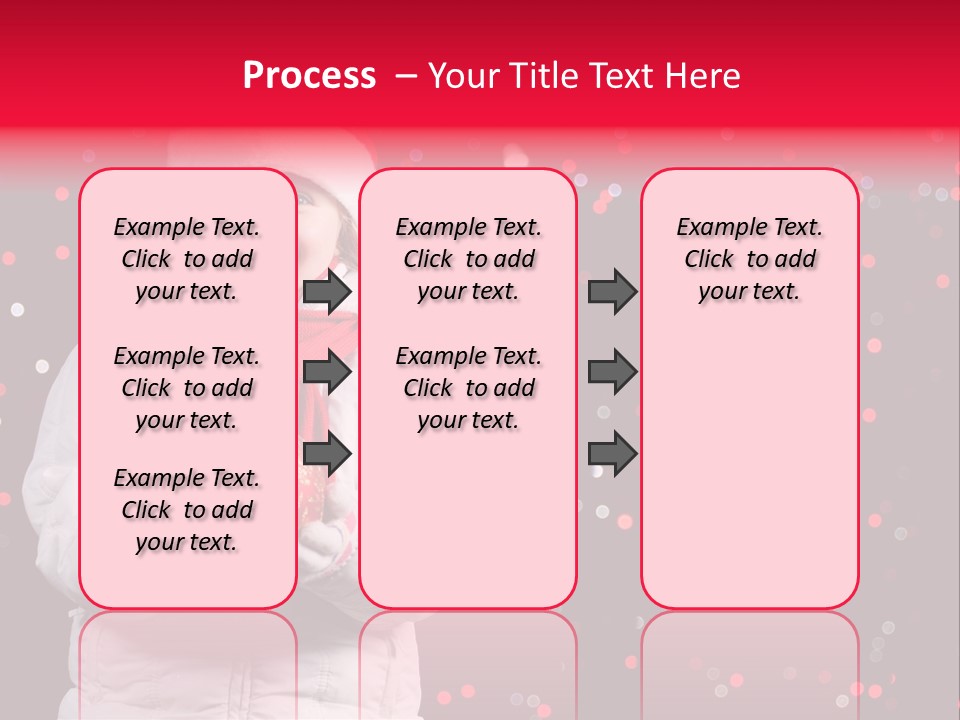 Process – Your Title Text Here

Example Text. Click to add your text.

Example Text. Click to add your text.

Example Text. Click to add your text.

Example Text. Click to add your text.

Example Text. Click to add your text.

Example Text. Click to add your text.